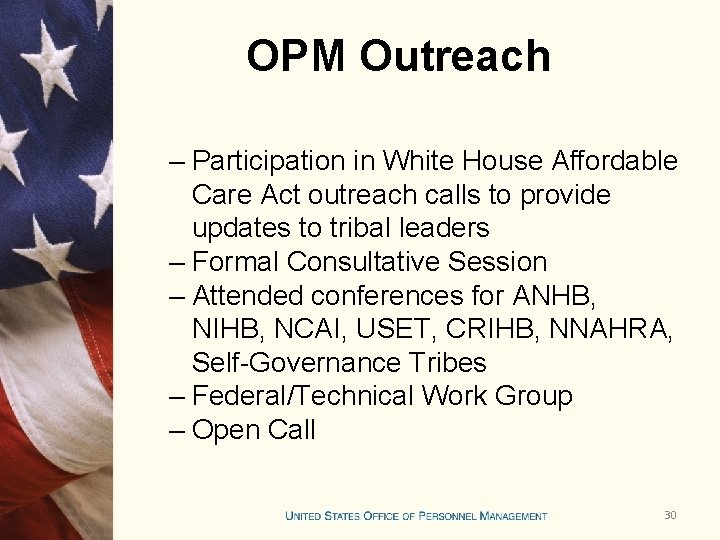 OPM Outreach

– Participation in White House Affordable Care Act outreach calls to provide updates to tribal leaders
– Formal Consultative Session
– Attended conferences for ANHB, NIHB, NCAI, USET, CRIHB, NNAHRA, Self-Governance Tribes
– Federal/Technical Work Group
– Open Call

UNITED STATES OFFICE OF PERSONNEL MANAGEMENT

30